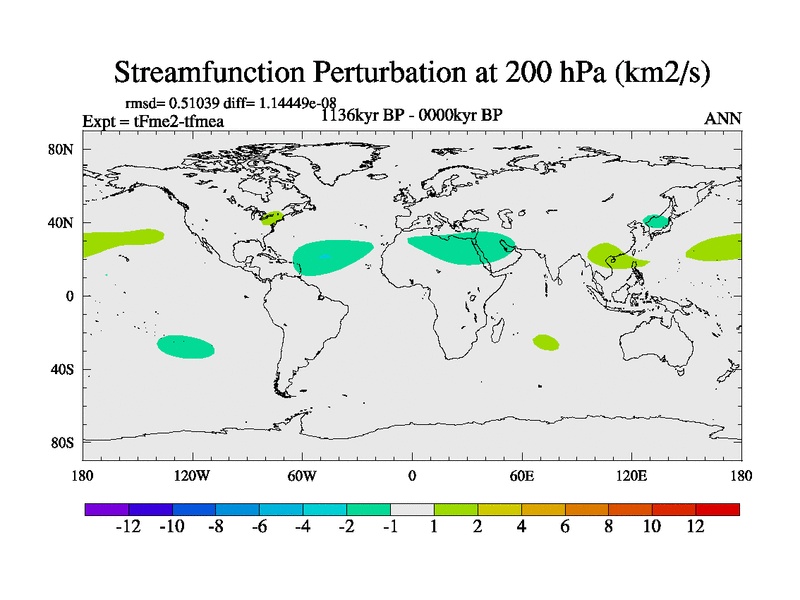 Streamfunction Perturbation at 200 hPa (km2/s)

rmsd= 0.51039 diff= 1.14449e-08
Expt = tFme2-tfmea
1136kyr BP - 0000kyr BP
ANN

80N
40N
0
40S
80S

180
120W
60W
0
60E
120E
180

-12 -10 -8 -6 -4 -2 -1 1 2 4 6 8 10 12